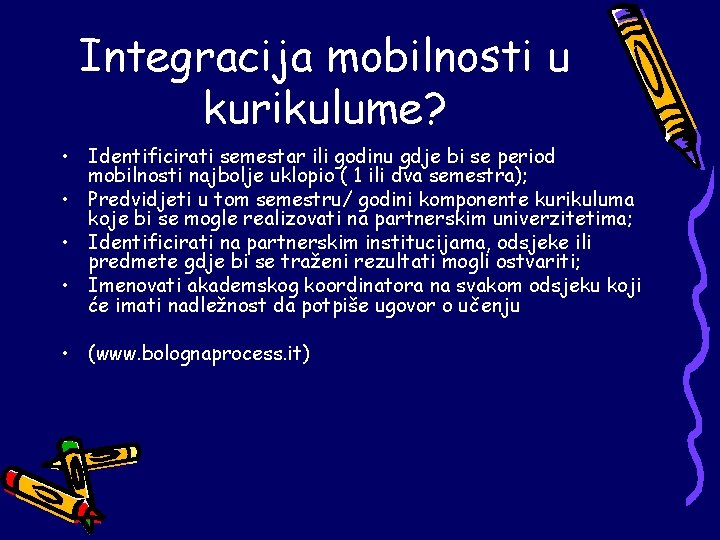 Integracija mobilnosti u kurikulume?

• Identificirati semestar ili godinu gdje bi se period mobilnosti najbolje uklopio ( 1 ili dva semestra);
• Predvidjeti u tom semestru/ godini komponente kurikuluma koje bi se mogle realizovati na partnerskim univerzitetima;
• Identificirati na partnerskim institucijama, odsjeke ili predmete gdje bi se traženi rezultati mogli ostvariti;
• Imenovati akademskog koordinatora na svakom odsjeku koji će imati nadležnost da potpiše ugovor o učenju

• (www.bolognaprocess.it)